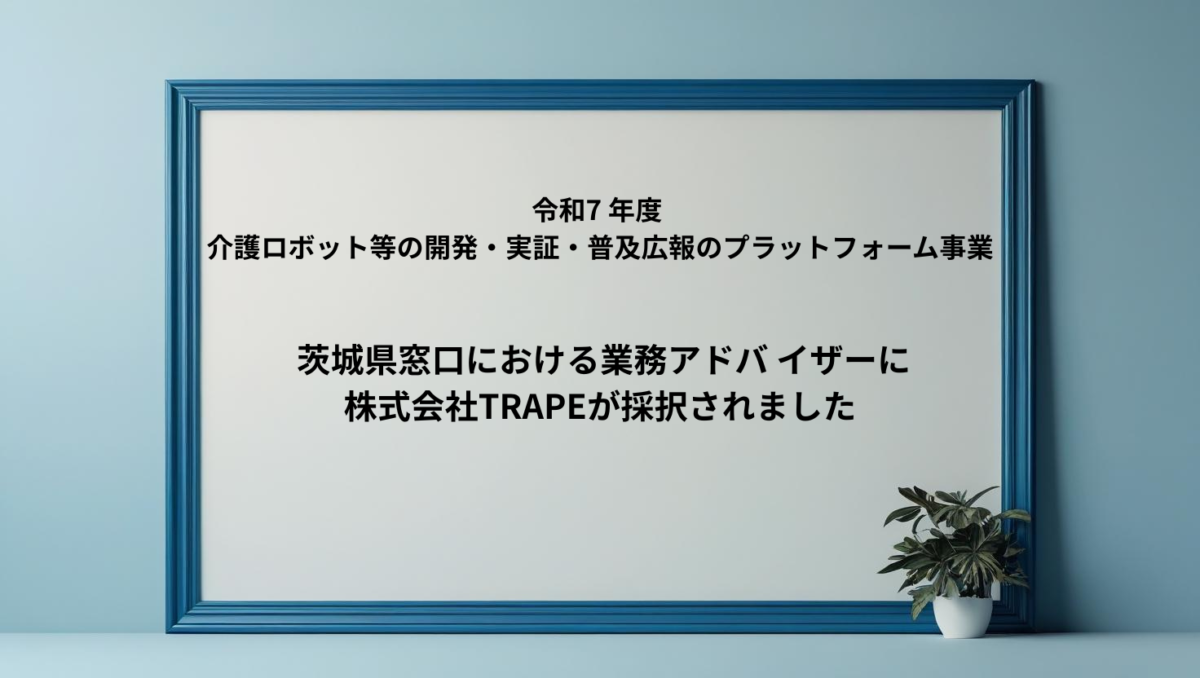 令和7 年度
介護ロボット等の開発・実証・普及広報のプラットフォーム事業

茨城県窓口における業務アドバ イザーに
株式会社TRAPEが採択されました